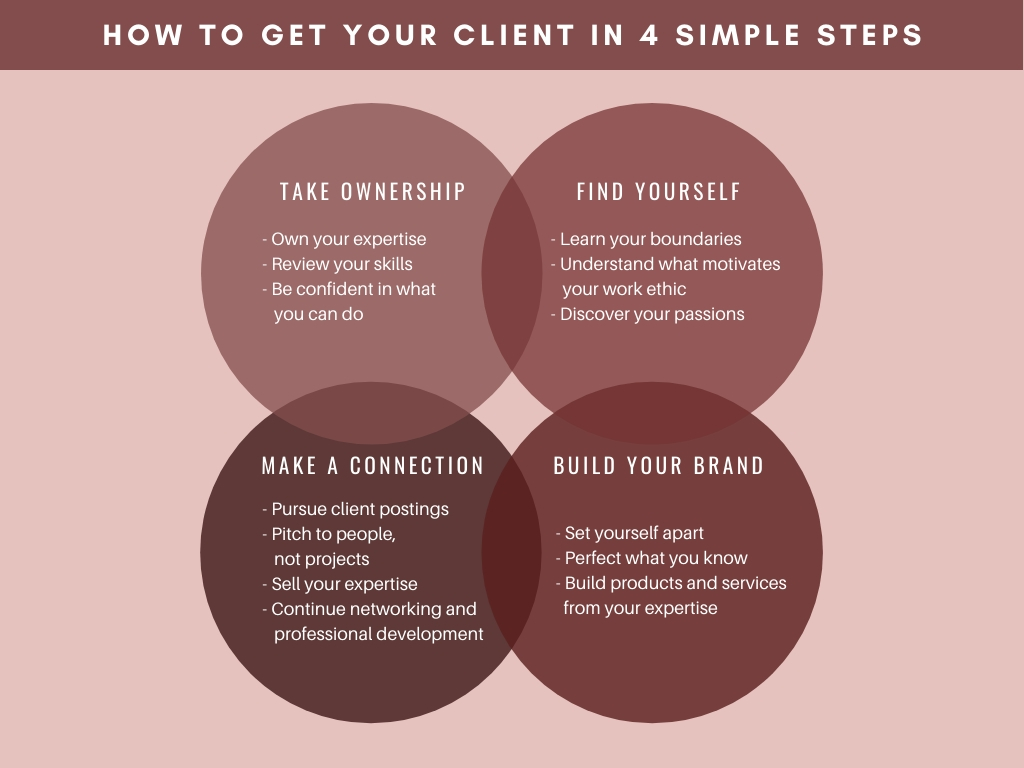 HOW TO GET YOUR CLIENT IN 4 SIMPLE STEPS

TAKE OWNERSHIP

- Own your expertise
- Review your skills
- Be confident in what you can do

FIND YOURSELF

- Learn your boundaries
- Understand what motivates your work ethic
- Discover your passions

MAKE A CONNECTION

- Pursue client postings
- Pitch to people, not projects
- Sell your expertise
- Continue networking and professional development

BUILD YOUR BRAND

- Set yourself apart
- Perfect what you know
- Build products and services from your expertise